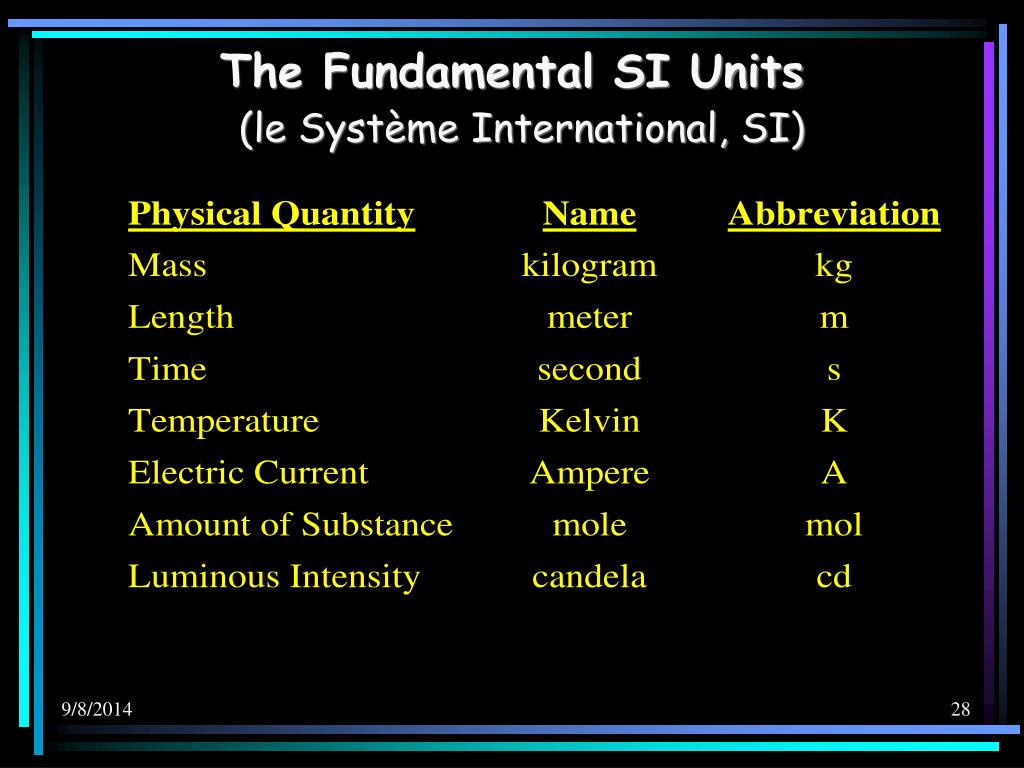 The Fundamental SI Units
(le Système International, SI)

| Physical Quantity | Name | Abbreviation |
|---|---|---|
| Mass | kilogram | kg |
| Length | meter | m |
| Time | second | s |
| Temperature | Kelvin | K |
| Electric Current | Ampere | A |
| Amount of Substance | mole | mol |
| Luminous Intensity | candela | cd |

9/8/2014

28